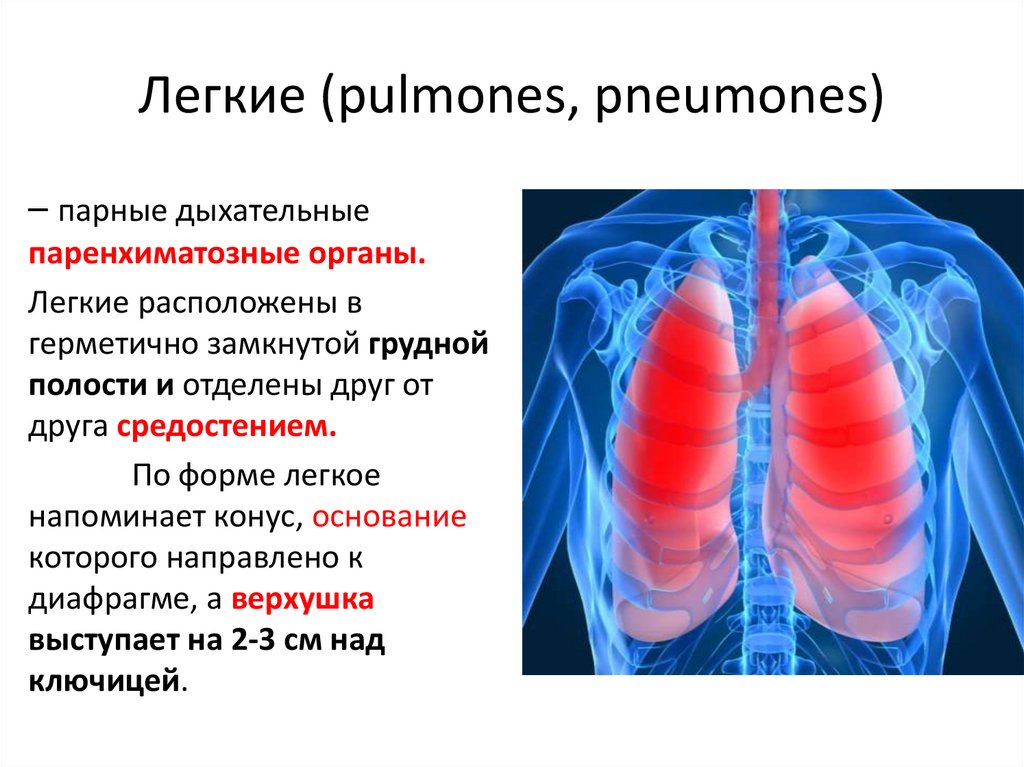 Легкие (pulmones, pneumones)

– парные дыхательные паренхиматозные органы.

Легкие расположены в герметично замкнутой грудной полости и отделены друг от друга средостением.

По форме легкое напоминает конус, основание которого направлено к диафрагме, а верхушка выступает на 2-3 см над ключицей.